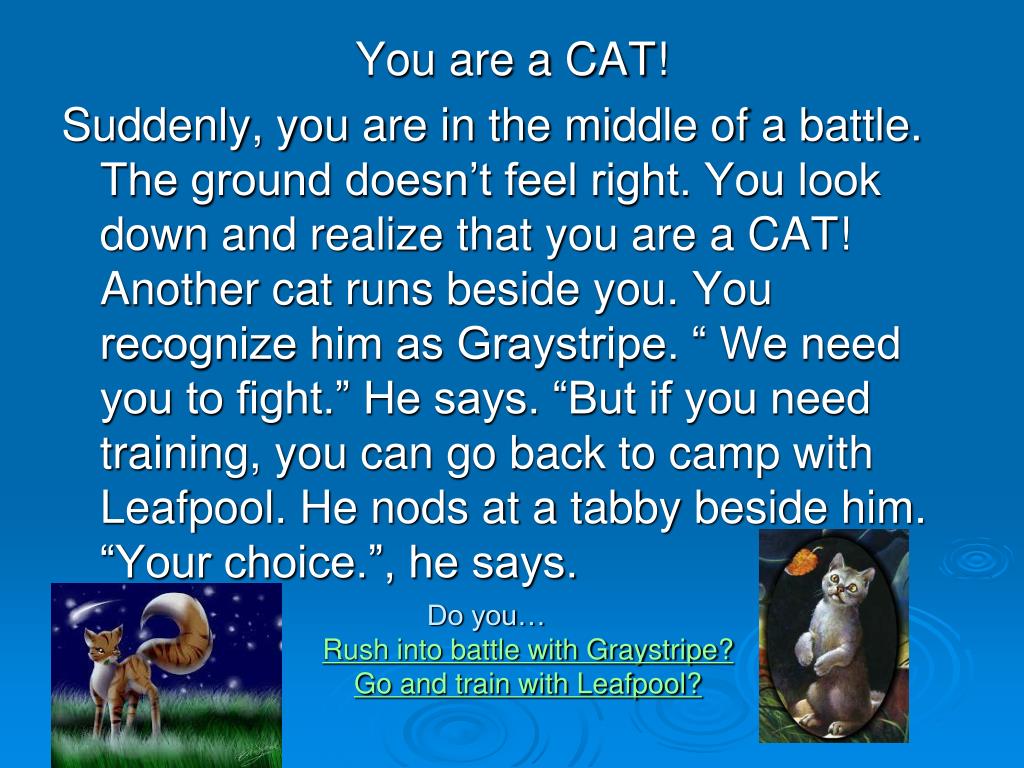 You are a CAT!

Suddenly, you are in the middle of a battle. The ground doesn’t feel right. You look down and realize that you are a CAT! Another cat runs beside you. You recognize him as Graystripe. “ We need you to fight.” He says. “But if you need training, you can go back to camp with Leafpool. He nods at a tabby beside him. “Your choice.”, he says.

Do you…
Rush into battle with Graystripe?
Go and train with Leafpool?